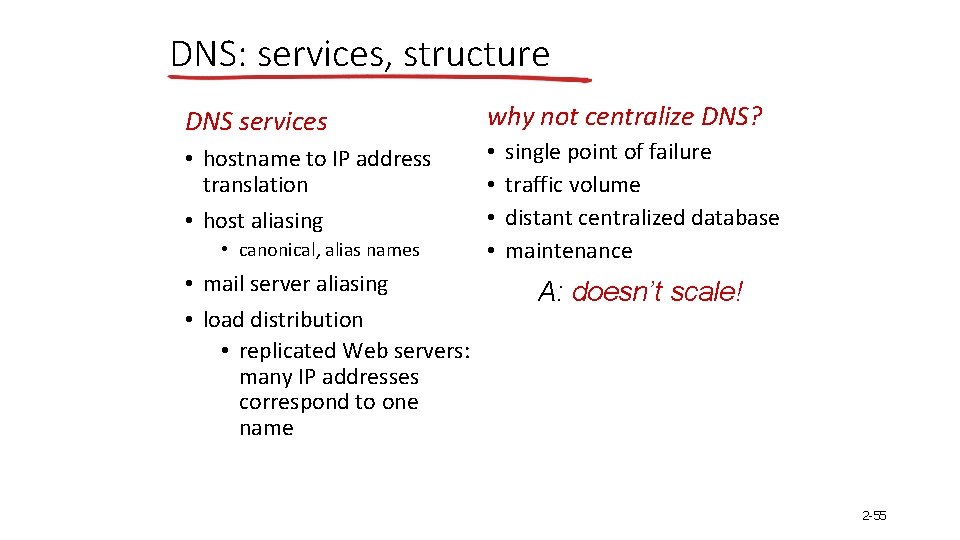 DNS: services, structure

DNS services

• hostname to IP address translation
• host aliasing
  • canonical, alias names
• mail server aliasing
• load distribution
  • replicated Web servers: many IP addresses correspond to one name

why not centralize DNS?

• single point of failure
• traffic volume
• distant centralized database
• maintenance

A: doesn't scale!

2-55